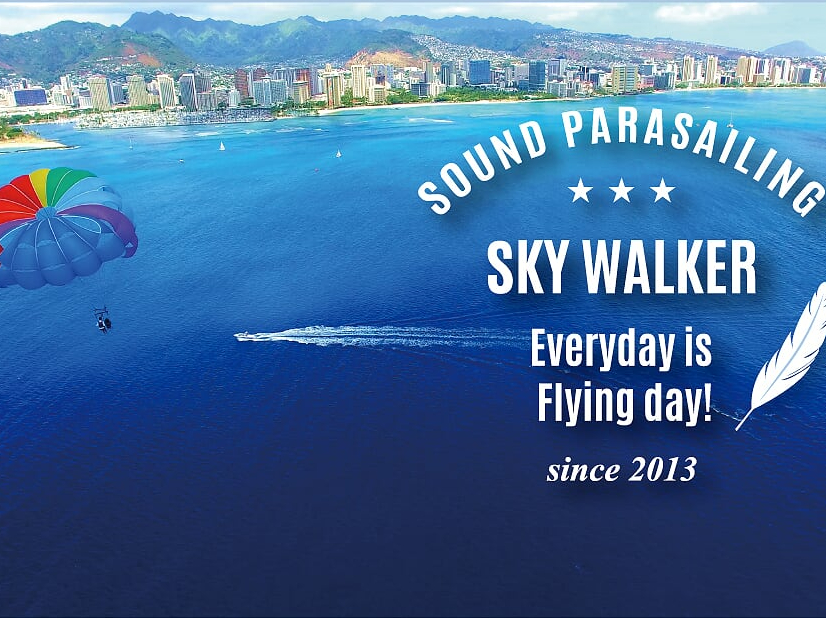 SOUND PARASAILING
★ ★ ★
SKY WALKER
Everyday is Flying day!
since 2013